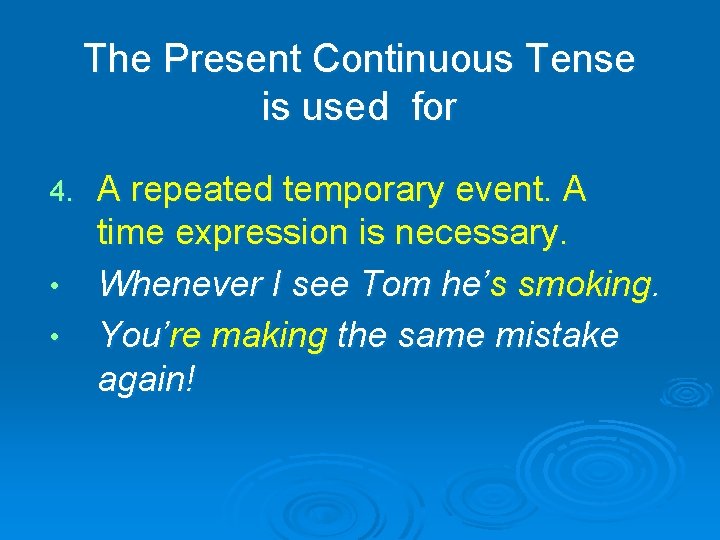 The Present Continuous Tense is used for

4. A repeated temporary event. A time expression is necessary.

• Whenever I see Tom he's smoking.

• You're making the same mistake again!